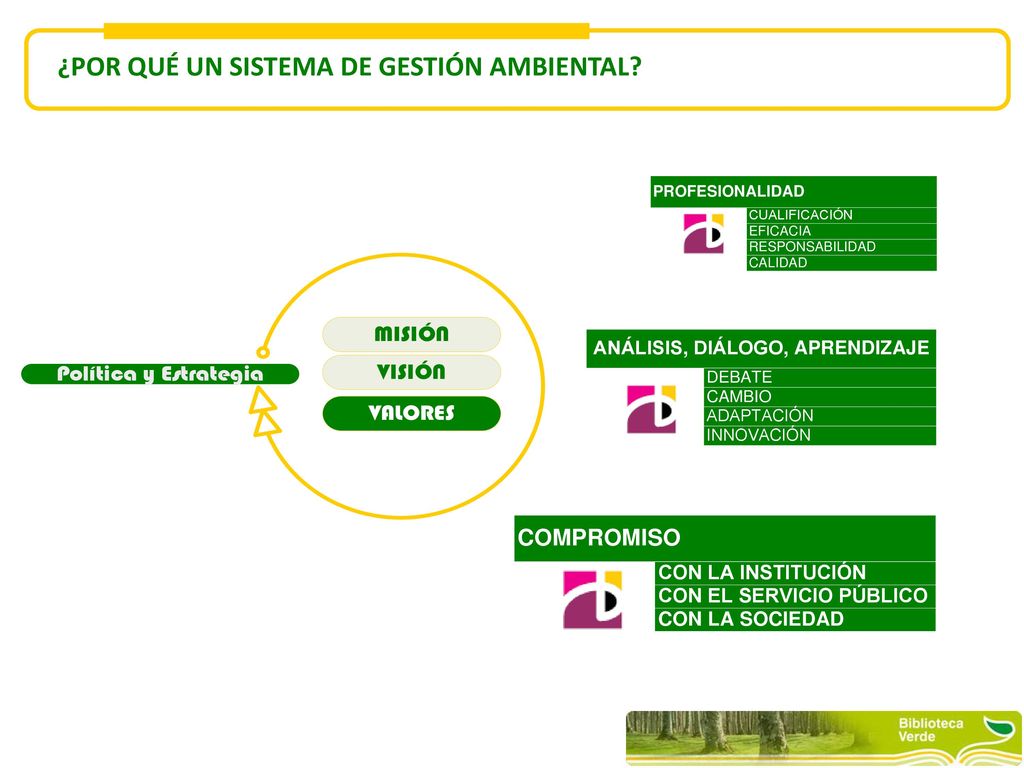 ¿POR QUÉ UN SISTEMA DE GESTIÓN AMBIENTAL?

Política y Estrategia

MISIÓN

VISIÓN

VALORES

PROFESIONALIDAD

CUALIFICACIÓN
EFICACIA
RESPONSABILIDAD
CALIDAD

ANÁLISIS, DIÁLOGO, APRENDIZAJE

DEBATE
CAMBIO
ADAPTACIÓN
INNOVACIÓN

COMPROMISO

CON LA INSTITUCIÓN
CON EL SERVICIO PÚBLICO
CON LA SOCIEDAD

Biblioteca Verde